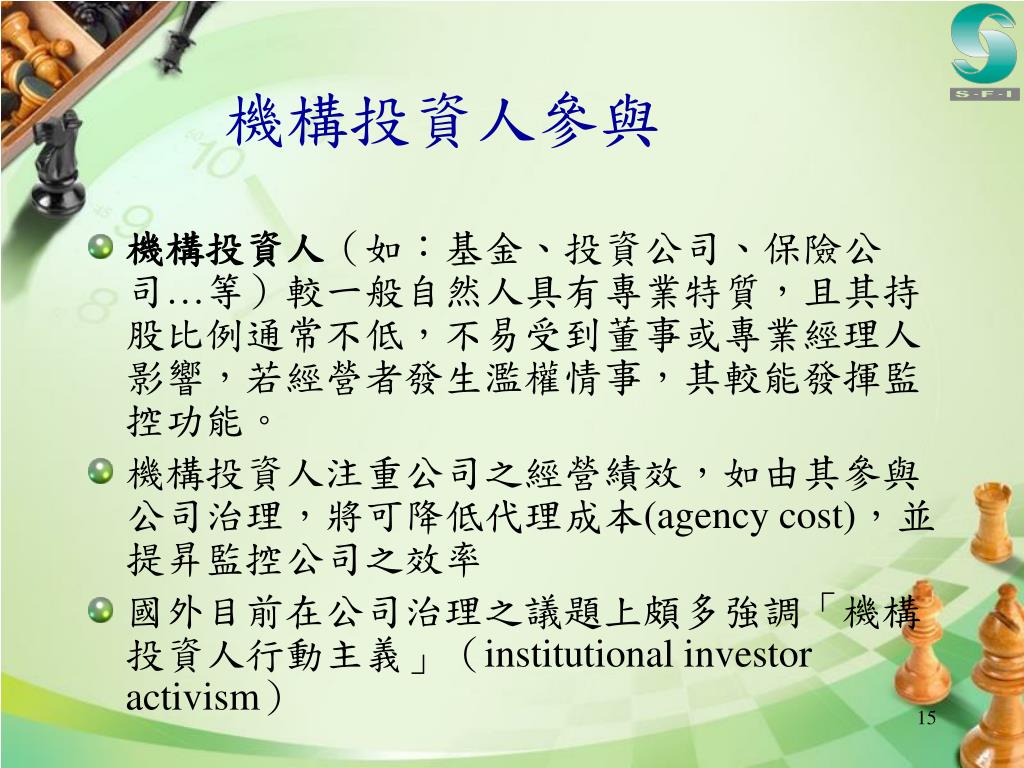 S-F-I

機構投資人參與

機構投資人（如：基金、投資公司、保險公司…等）較一般自然人具有專業特質，且其持股比例通常不低，不易受到董事或專業經理人影響，若經營者發生濫權情事，其較能發揮監控功能。

機構投資人注重公司之經營績效，如由其參與公司治理，將可降低代理成本(agency cost)，並提昇監控公司之效率

國外目前在公司治理之議題上頗多強調「機構投資人行動主義」（institutional investor activism）

15